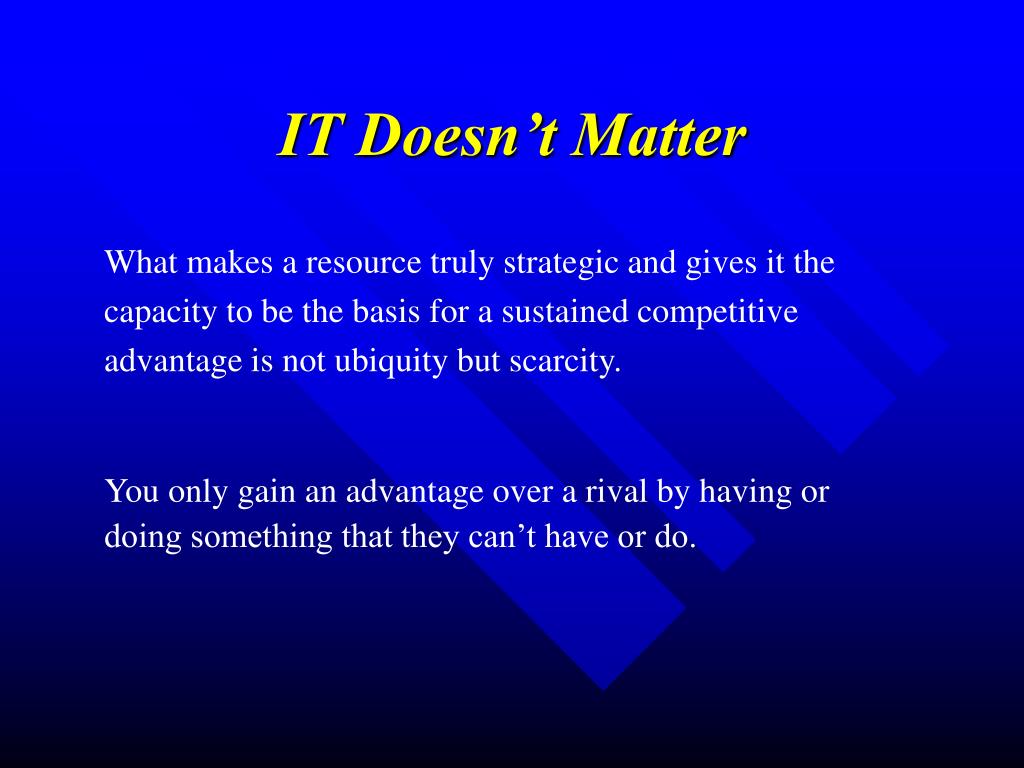 IT Doesn’t Matter

What makes a resource truly strategic and gives it the capacity to be the basis for a sustained competitive advantage is not ubiquity but scarcity.

You only gain an advantage over a rival by having or doing something that they can’t have or do.